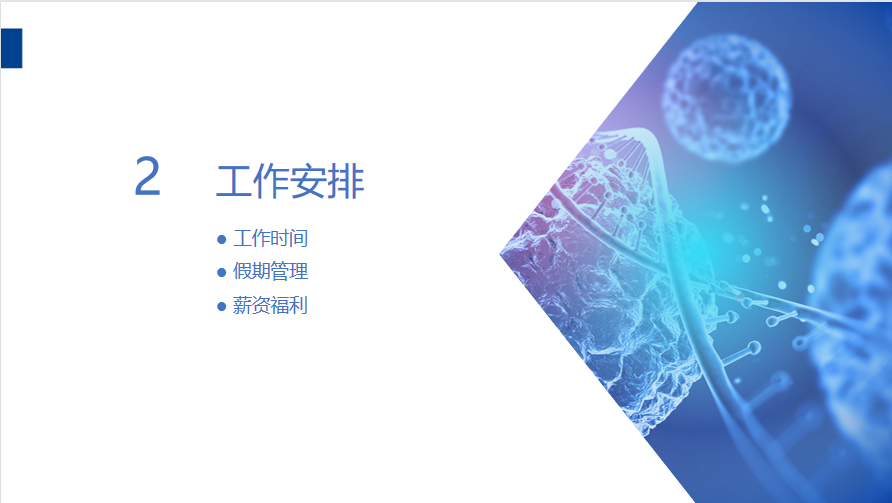 2 工作安排

● 工作时间
● 假期管理
● 薪资福利